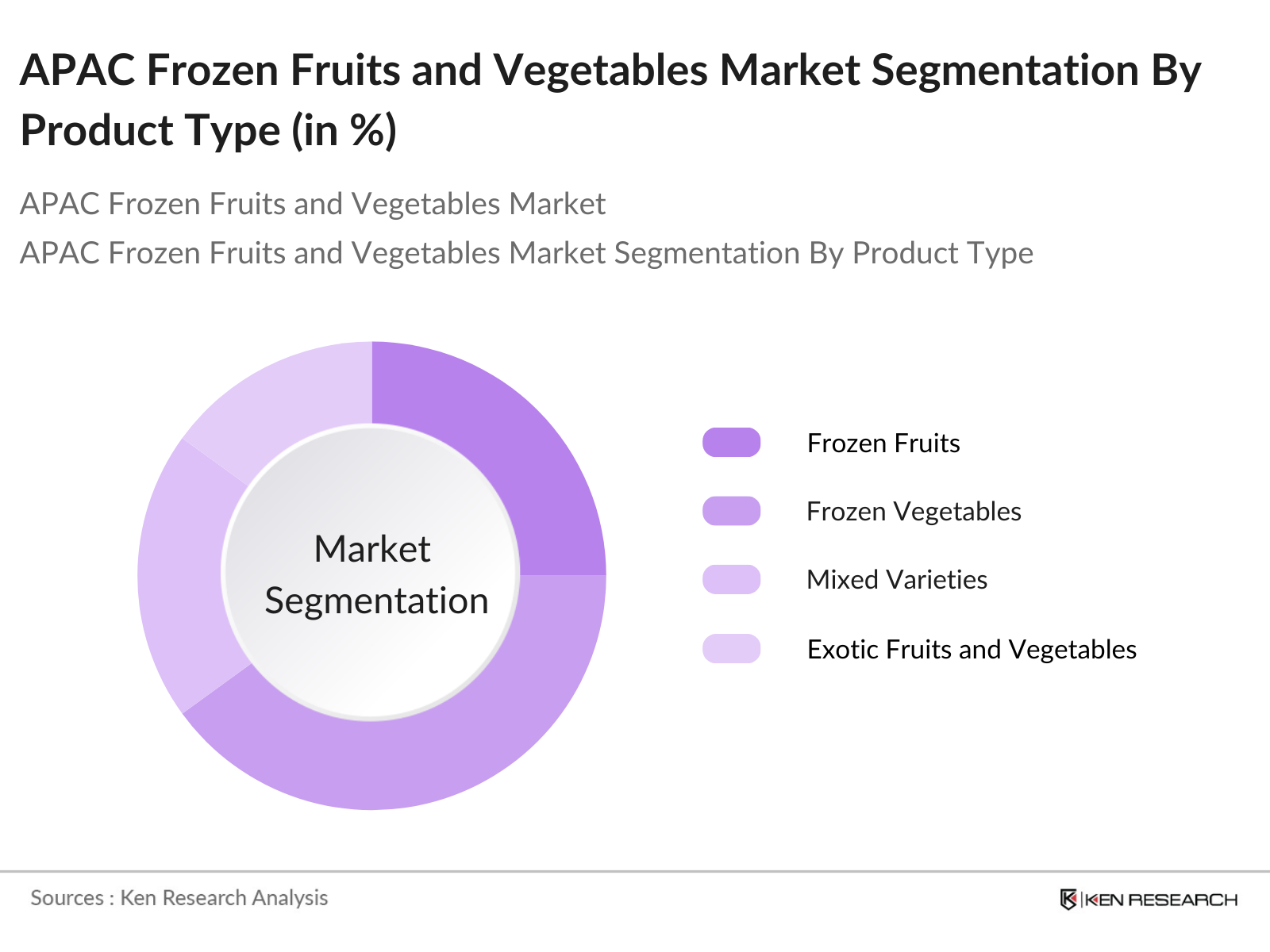 APAC Frozen Fruits and Vegetables Market Segmentation By Product Type (in %)

APAC Frozen Fruits and Vegetables Market

APAC Frozen Fruits and Vegetables Market Segmentation By Product Type

Market Segmentation

Frozen Fruits

Frozen Vegetables

Mixed Varieties

Exotic Fruits and Vegetables

Sources : Ken Research Analysis

KEN RESEARCH